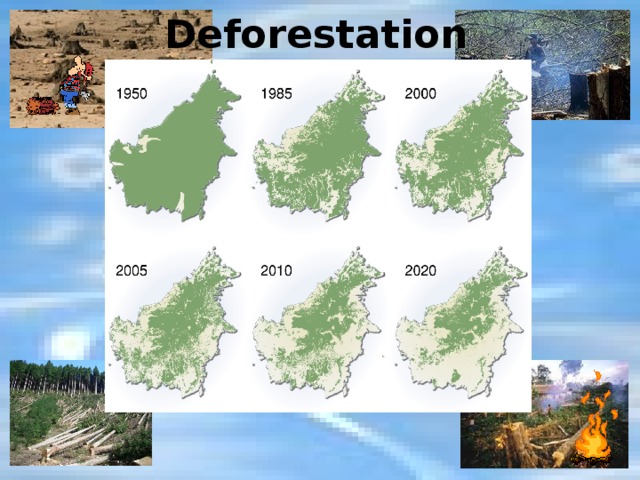 Deforestation

1950

1985

2000

2005

2010

2020